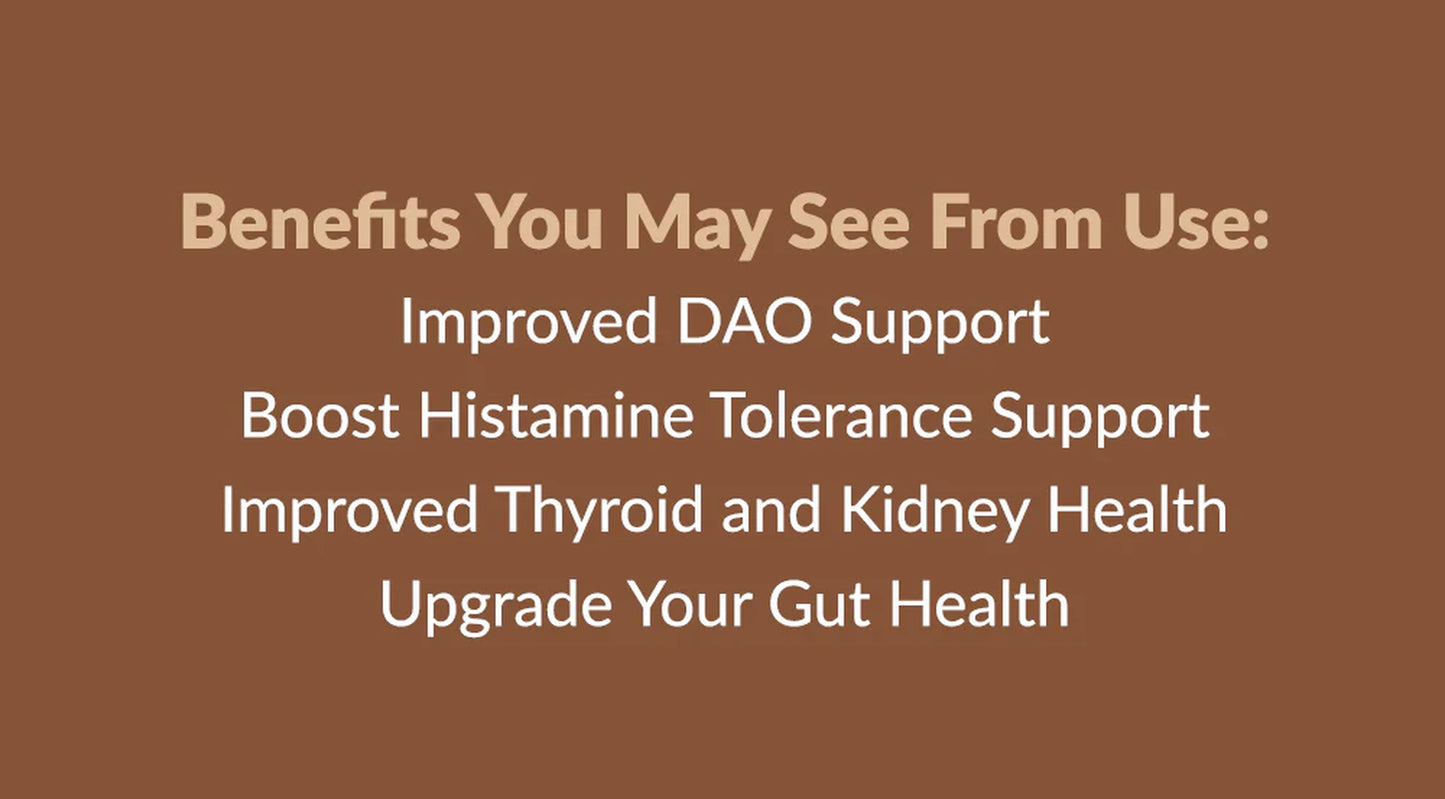 Benefits You May See From Use:
Improved DAO Support
Boost Histamine Tolerance Support
Improved Thyroid and Kidney Health
Upgrade Your Gut Health